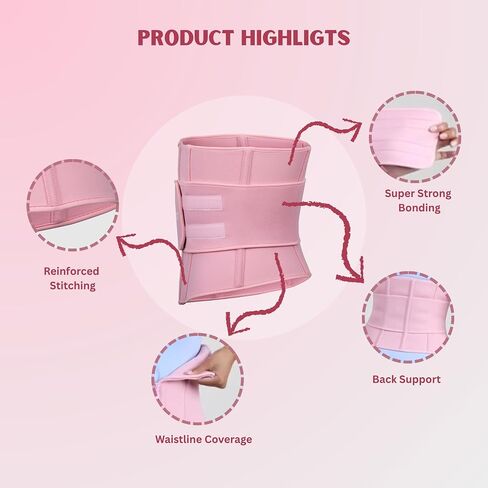 PRODUCT HIGHLIGTS

Super Strong Bonding

Reinforced Stitching

Back Support

Waistline Coverage